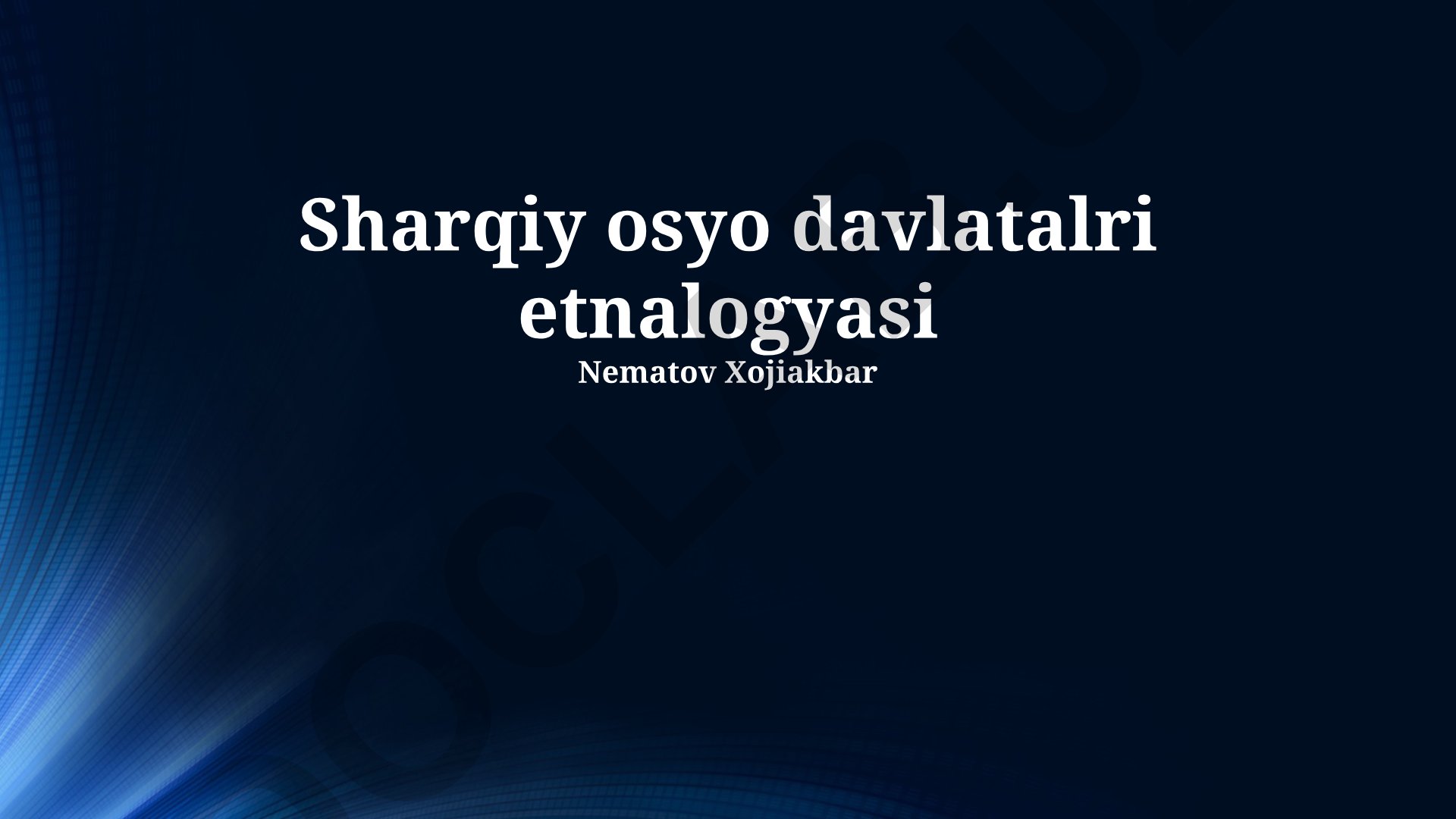 Sharqiy osyo davlatalri etnalogyasi
Nematov Xojiakbar